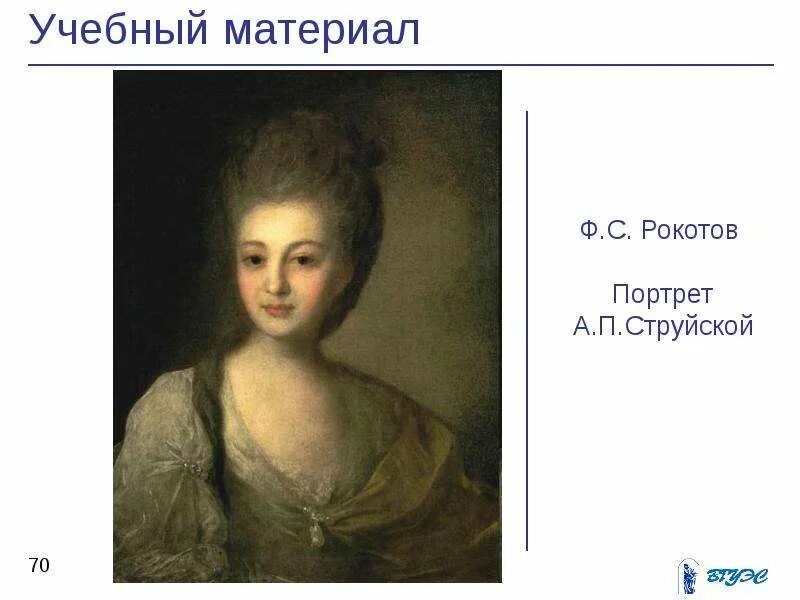 Учебный материал

Ф.С. Рокотов

Портрет А.П.Струйской

70

ВГУЭС